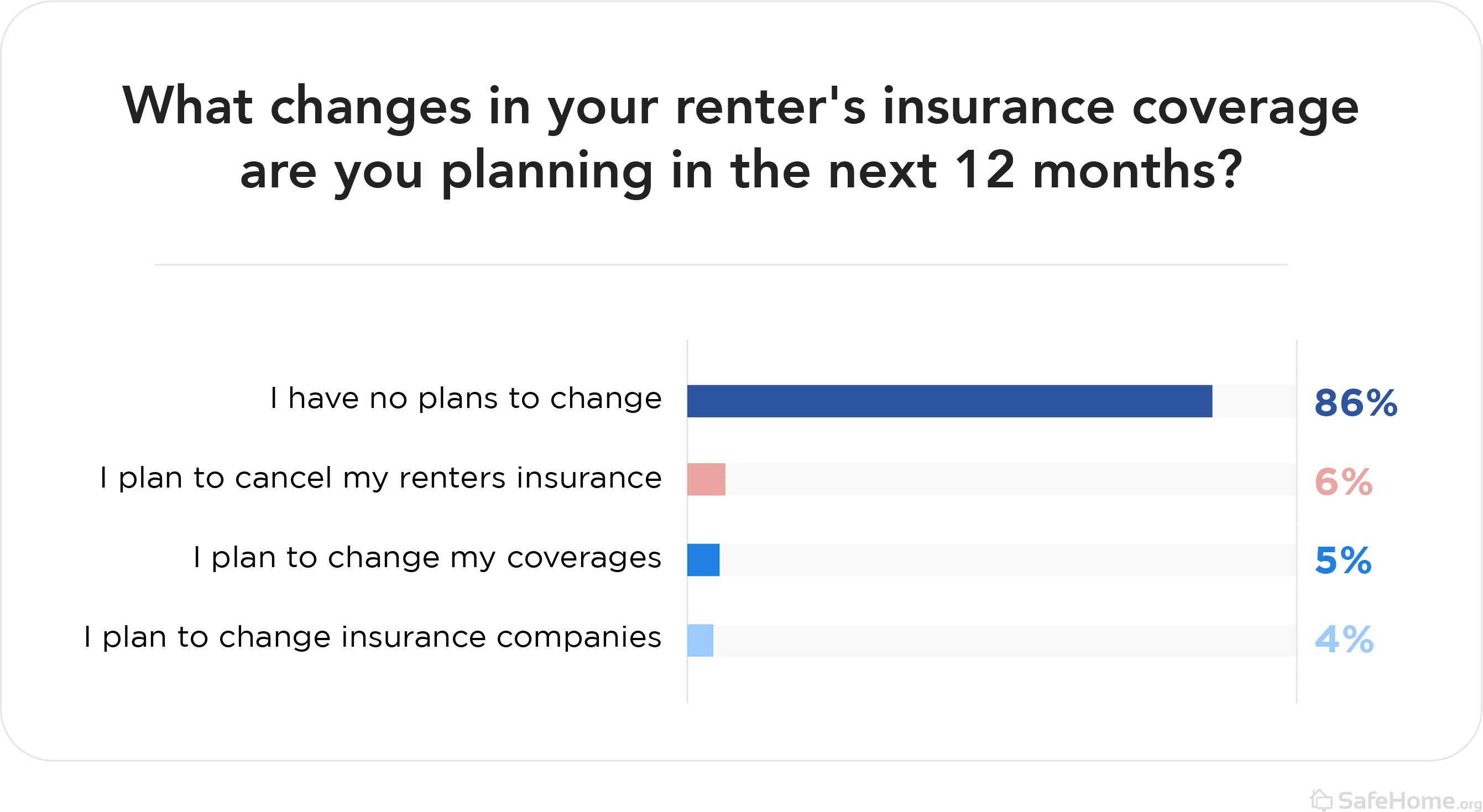 What changes in your renter's insurance coverage are you planning in the next 12 months?

I have no plans to change 86%

I plan to cancel my renters insurance 6%

I plan to change my coverages 5%

I plan to change insurance companies 4%

SafeHome.org